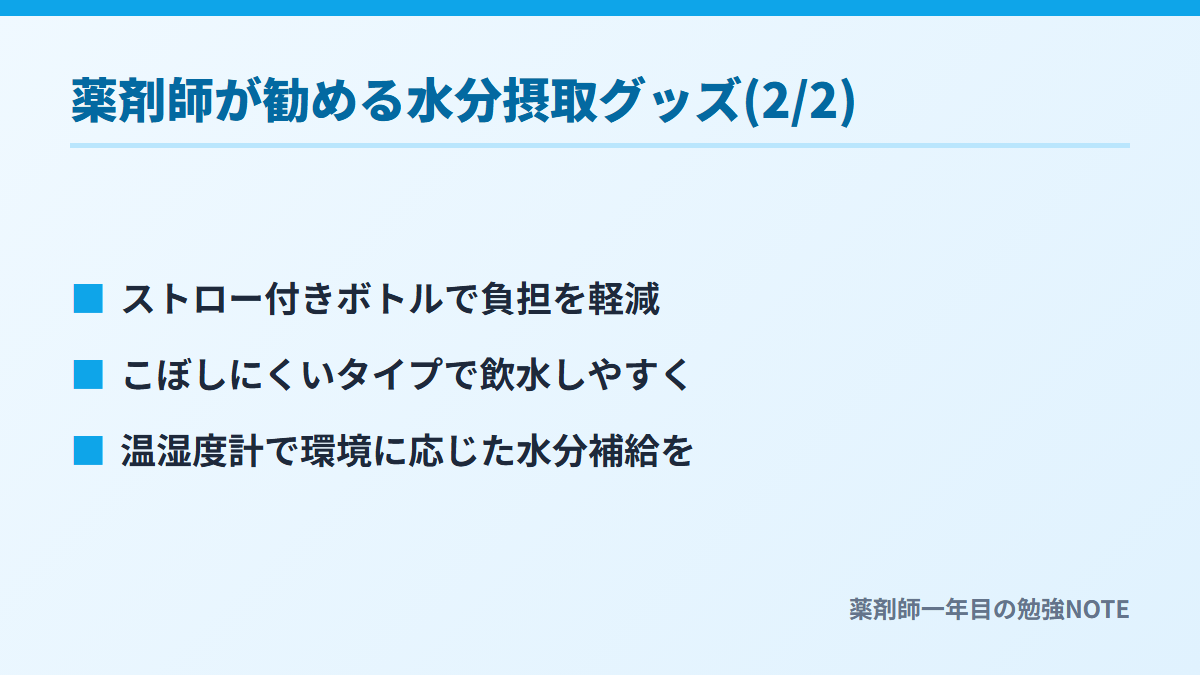 薬剤師が勧める水分摂取グッズ(2/2)

■ ストロー付きボトルで負担を軽減

■ こぼしにくいタイプで飲水しやすく

■ 温湿度計で環境に応じた水分補給を

薬剤師一年目の勉強NOTE